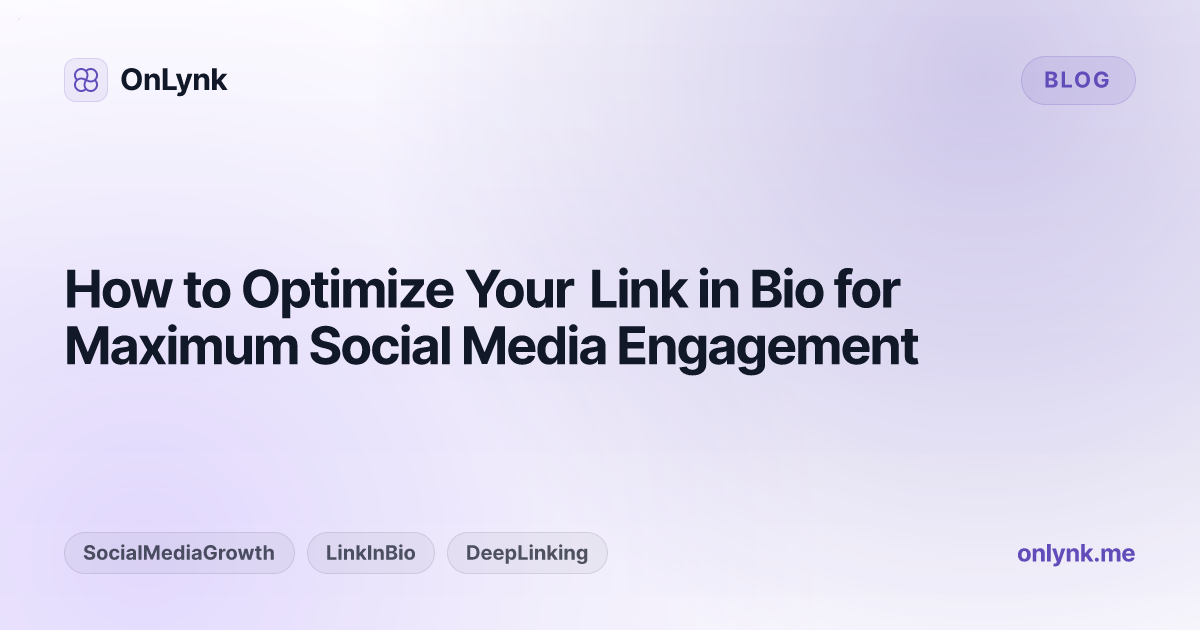 OnLynk

BLOG

How to Optimize Your Link in Bio for Maximum Social Media Engagement

SocialMediaGrowth

LinkInBio

DeepLinking

onlynk.me